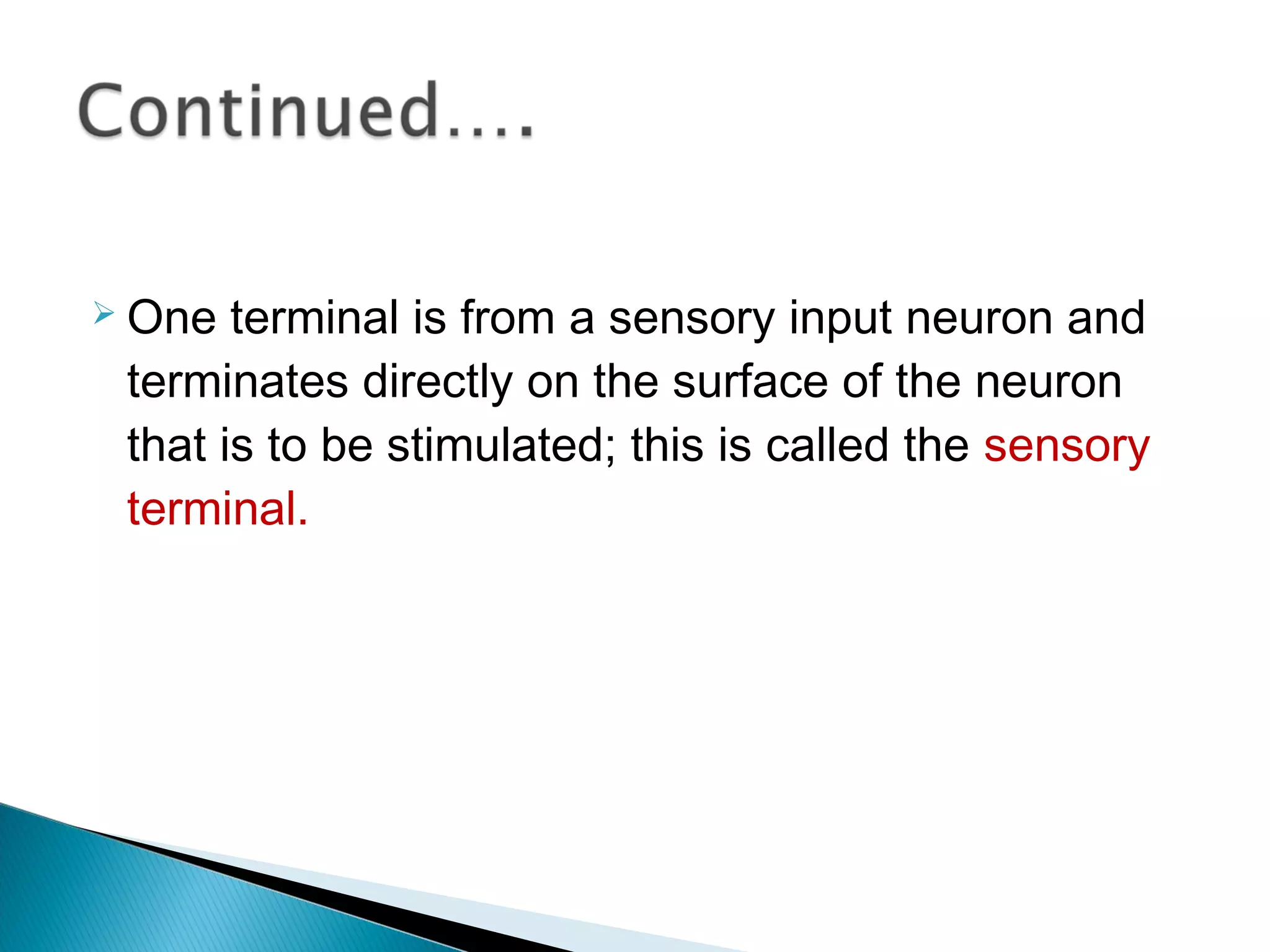 Continued….

➢ One terminal is from a sensory input neuron and terminates directly on the surface of the neuron that is to be stimulated; this is called the sensory terminal.